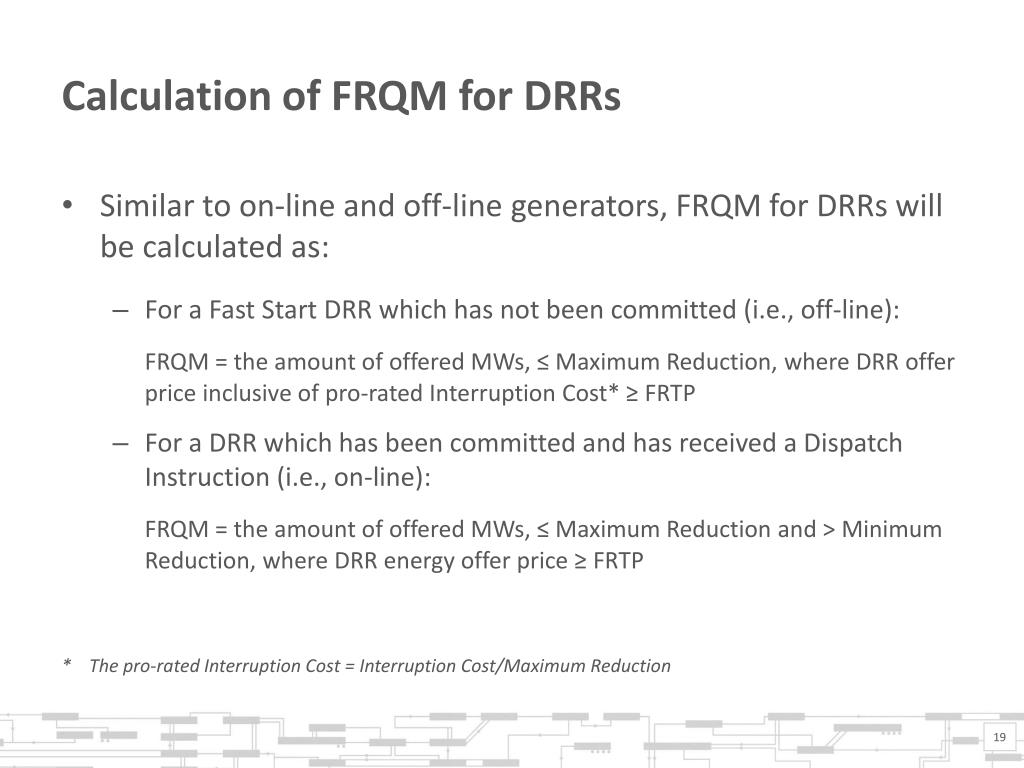 Calculation of FRQM for DRRs

• Similar to on-line and off-line generators, FRQM for DRRs will be calculated as:

– For a Fast Start DRR which has not been committed (i.e., off-line):

FRQM = the amount of offered MWs, ≤ Maximum Reduction, where DRR offer price inclusive of pro-rated Interruption Cost* ≥ FRTP

– For a DRR which has been committed and has received a Dispatch Instruction (i.e., on-line):

FRQM = the amount of offered MWs, ≤ Maximum Reduction and > Minimum Reduction, where DRR energy offer price ≥ FRTP

* The pro-rated Interruption Cost = Interruption Cost/Maximum Reduction

19